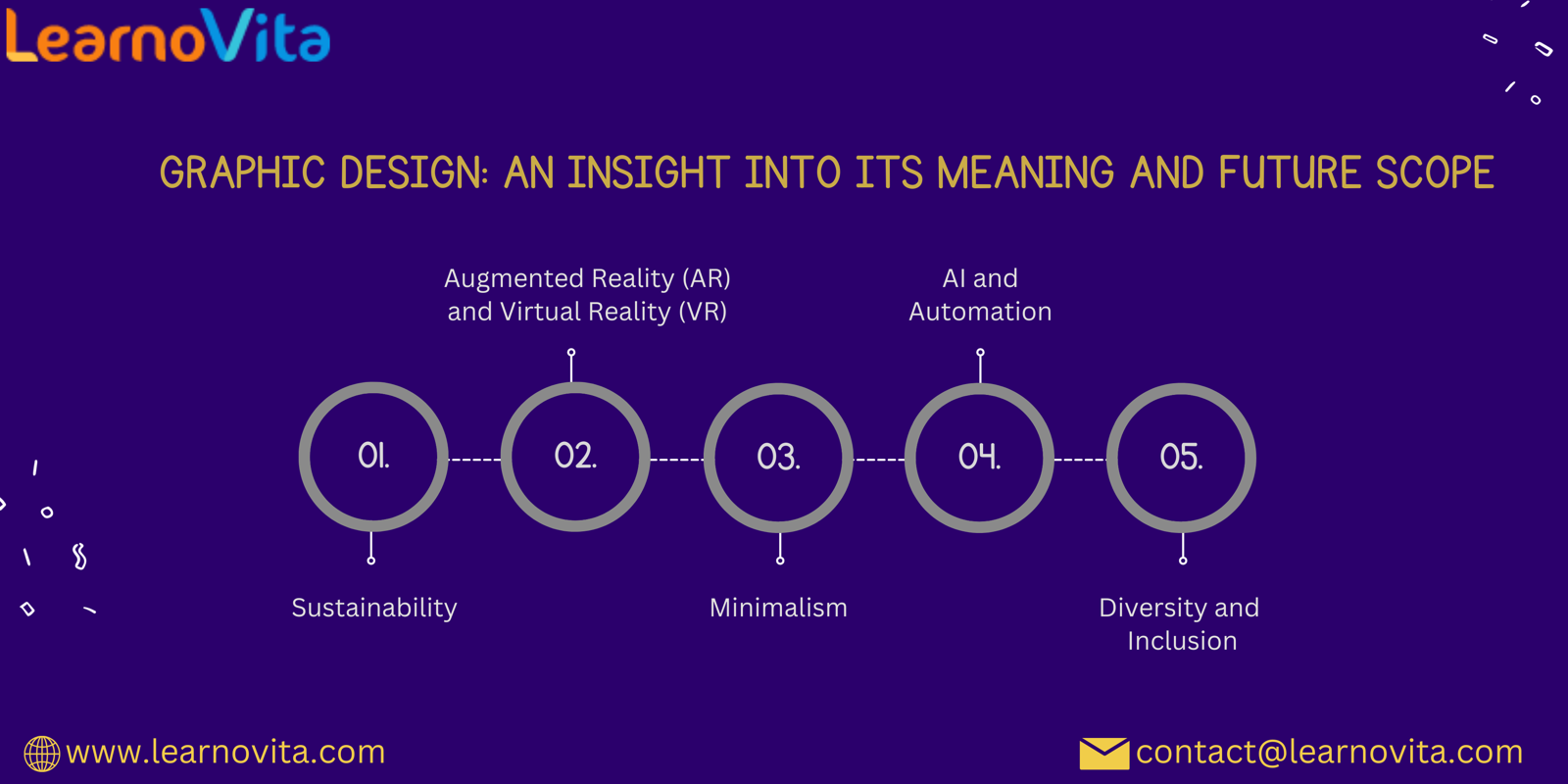 LearnoVita

GRAPHIC DESIGN: AN INSIGHT INTO ITS MEANING AND FUTURE SCOPE

Augmented Reality (AR) and Virtual Reality (VR)

AI and Automation

01.

02.

03.

04.

05.

Sustainability

Minimalism

Diversity and Inclusion

www.learnovita.com

contact@learnovita.com